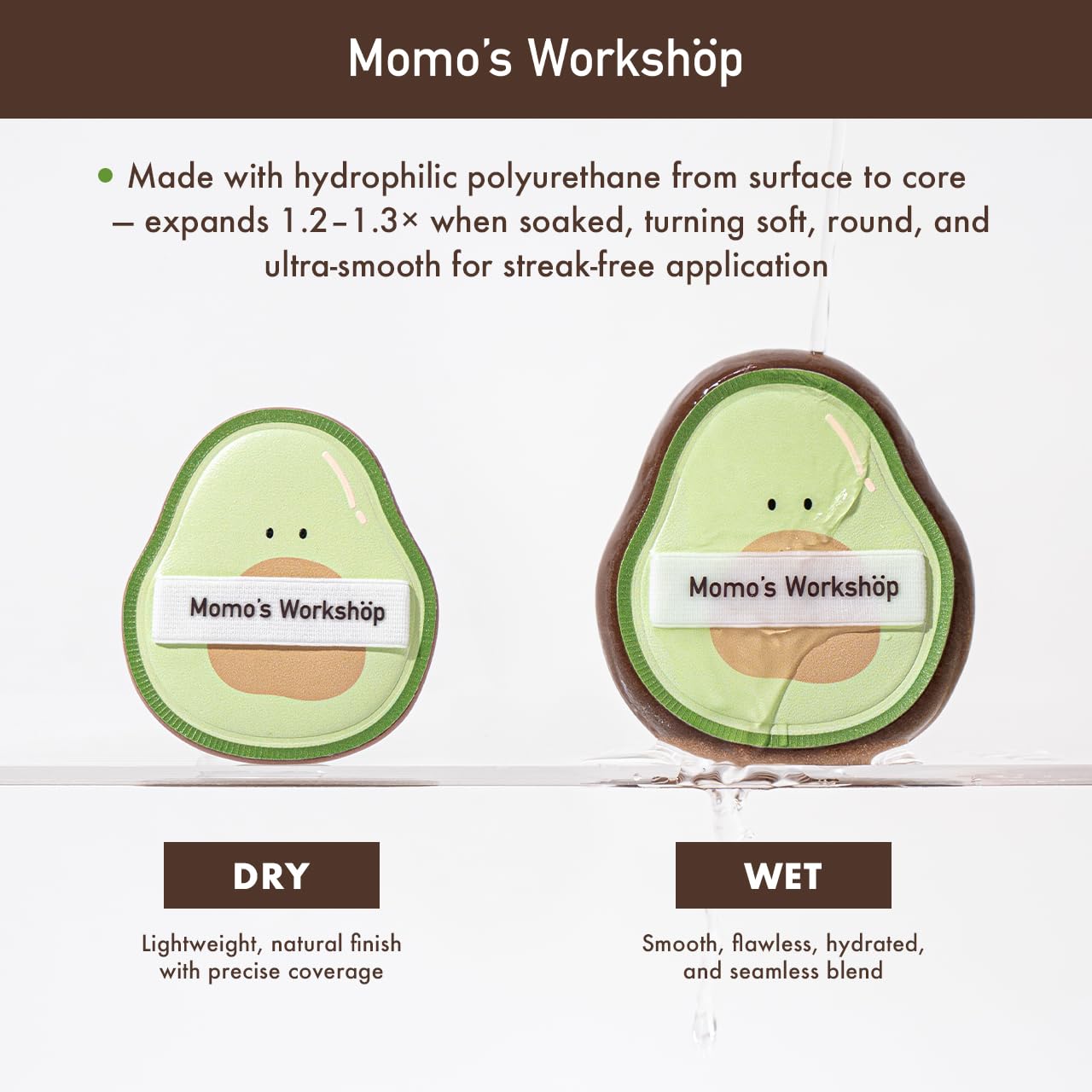 Momo's Workshöp

• Made with hydrophilic polyurethane from surface to core – expands 1.2–1.3× when soaked, turning soft, round, and ultra-smooth for streak-free application

Momo's Workshöp

Momo's Workshöp

DRY

Lightweight, natural finish with precise coverage

WET

Smooth, flawless, hydrated, and seamless blend